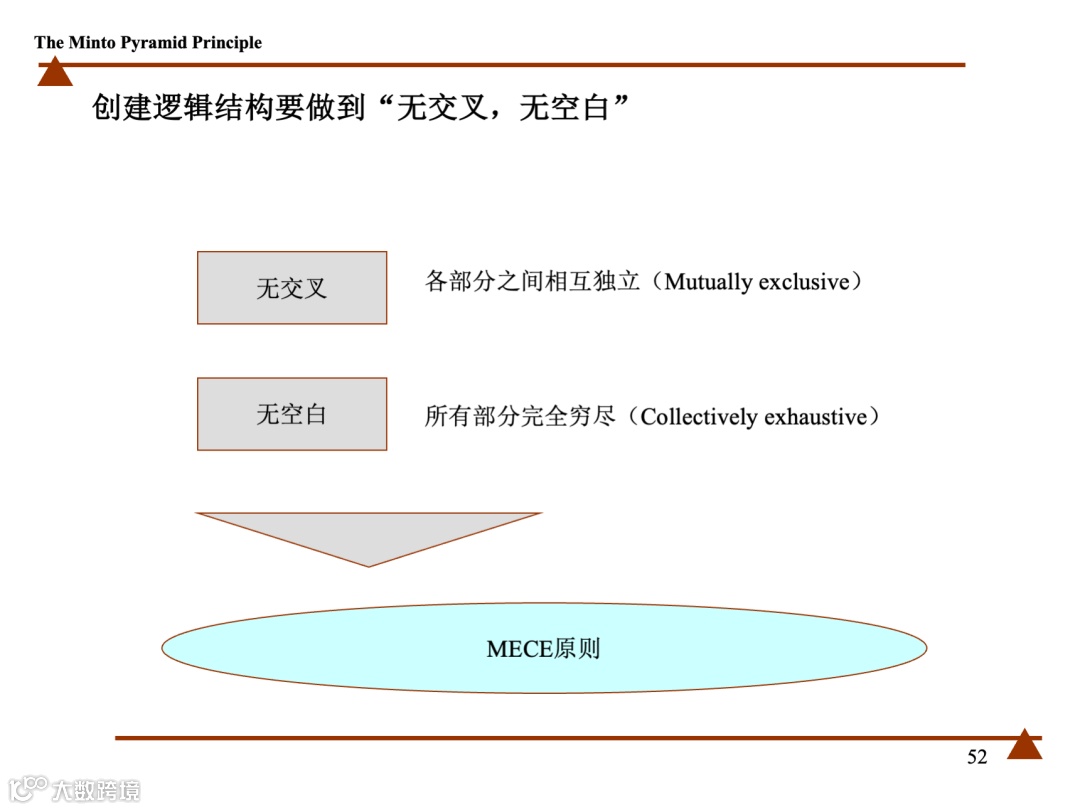 The Minto Pyramid Principle

创建逻辑结构要做到“无交叉，无空白”

无交叉

各部分之间相互独立（Mutually exclusive）

无空白

所有部分完全穷尽（Collectively exhaustive）

MECE原则

52

大数跨境